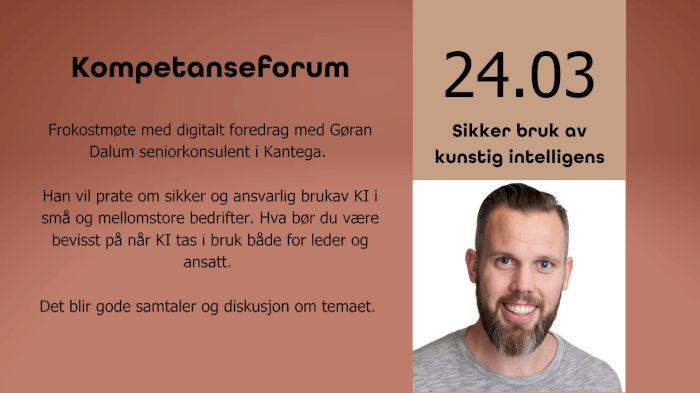 Kompetanseforum

Frokostmøte med digitalt foredrag med Gøran Dalum seniorkonsulent i Kantega.

Han vil prate om sikker og ansvarlig brukav KI i små og mellomstore bedrifter. Hva bør du være bevisst på når KI tas i bruk både for leder og ansatt.

Det blir gode samtaler og diskusjon om temaet.

24.03

Sikker bruk av kunstig intelligens